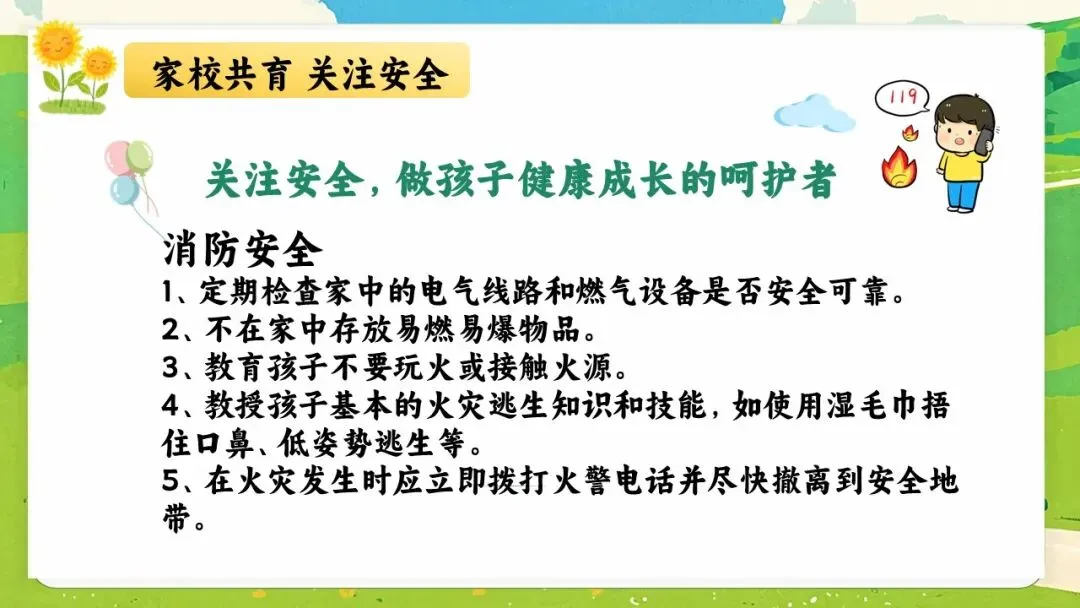 家校共育 关注安全

119

关注安全，做孩子健康成长的呵护者

消防安全
1、定期检查家中的电气线路和燃气设备是否安全可靠。
2、不在家中存放易燃易爆物品。
3、教育孩子不要玩火或接触火源。
4、教授孩子基本的火灾逃生知识和技能，如使用湿毛巾捂住口鼻、低姿势逃生等。
5、在火灾发生时应立即拨打火警电话并尽快撤离到安全地带。